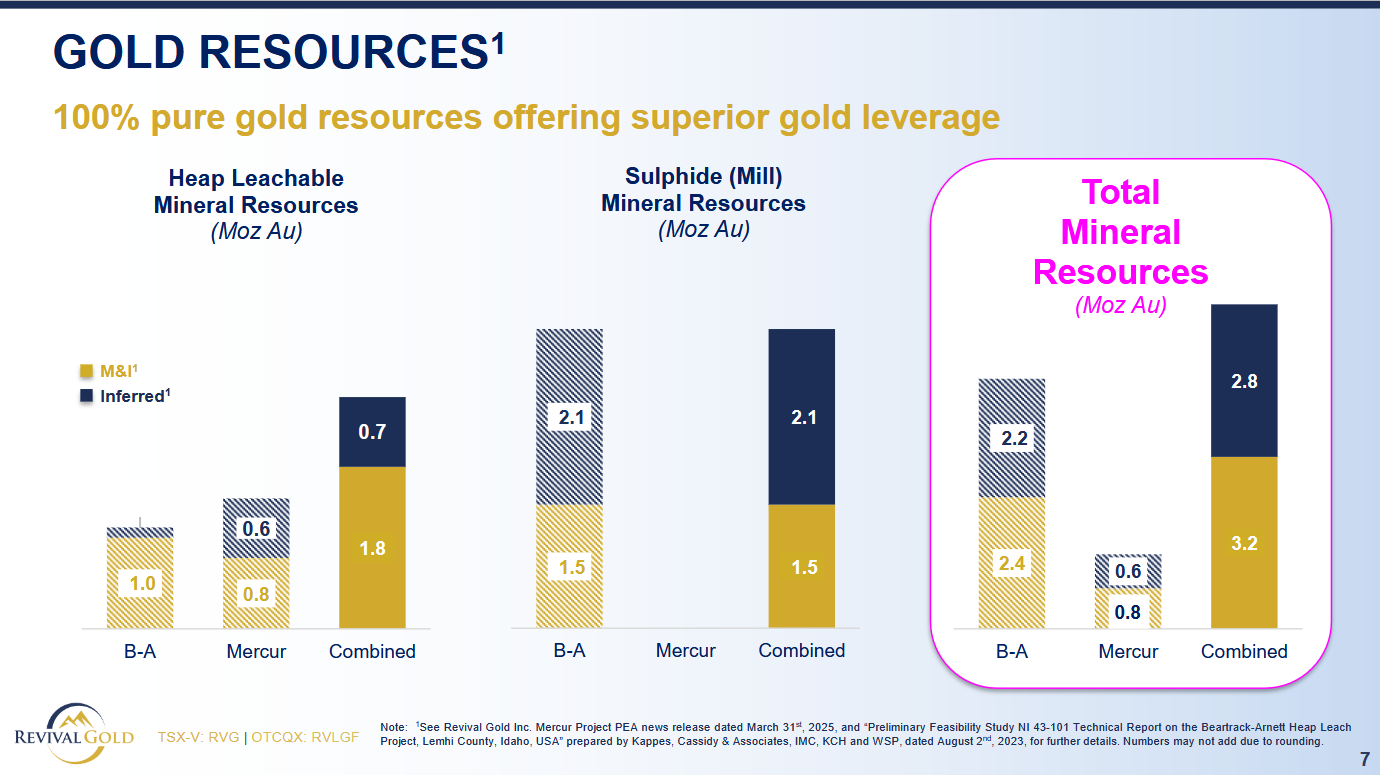 GOLD RESOURCES$^1$

100% pure gold resources offering superior gold leverage

Heap Leachable Mineral Resources
(Moz Au)

M&I$^1$
Inferred$^1$

1.0
0.6
0.8
0.7
1.8

B-A Mercur Combined

Sulphide (Mill) Mineral Resources
(Moz Au)

2.1
1.5
2.1
1.5

B-A Mercur Combined

Total Mineral Resources
(Moz Au)

2.2
2.4
0.6
0.8
2.8
3.2

B-A Mercur Combined

REVIVAL GOLD

TSX-V: RVG | OTCQX: RVLGF

Note: $^1$See Revival Gold Inc. Mercur Project PEA news release dated March 31$^{st}$, 2025, and "Preliminary Feasibility Study NI 43-101 Technical Report on the Beartrack-Arnett Heap Leach Project, Lemhi County, Idaho, USA" prepared by Kappes, Cassidy & Associates, IMC, KCH and WSP, dated August 2$^{nd}$, 2023, for further details. Numbers may not add due to rounding.

7